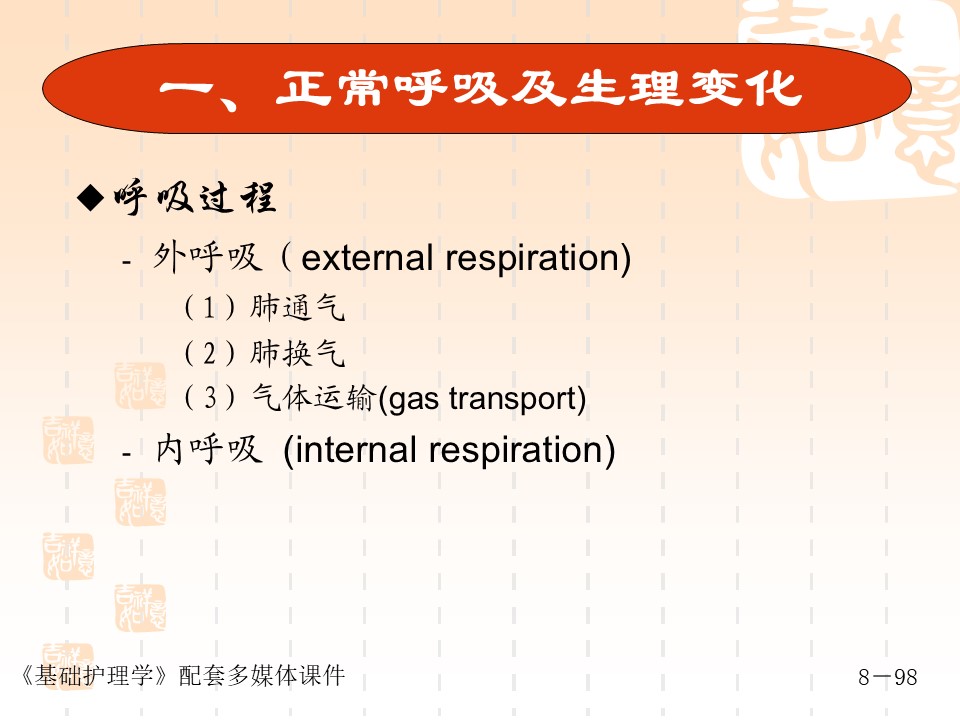 一、正常呼吸及生理变化

◆呼吸过程

- 外呼吸（external respiration)

（1）肺通气

（2）肺换气

（3）气体运输(gas transport)

- 内呼吸 (internal respiration)

《基础护理学》配套多媒体课件

8－98